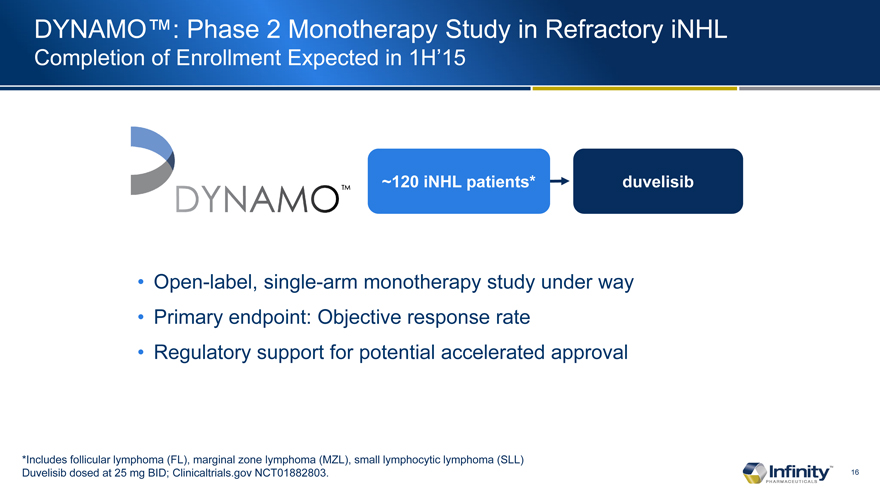 DYNAMO™: Phase 2 Monotherapy Study in Refractory iNHL
Completion of Enrollment Expected in 1H'15

DYNAMO™

~120 iNHL patients*

duvelisib

• Open-label, single-arm monotherapy study under way
• Primary endpoint: Objective response rate
• Regulatory support for potential accelerated approval

*Includes follicular lymphoma (FL), marginal zone lymphoma (MZL), small lymphocytic lymphoma (SLL)
Duvelisib dosed at 25 mg BID; Clinicaltrials.gov NCT01882803.

Infinity™ PHARMACEUTICALS

16